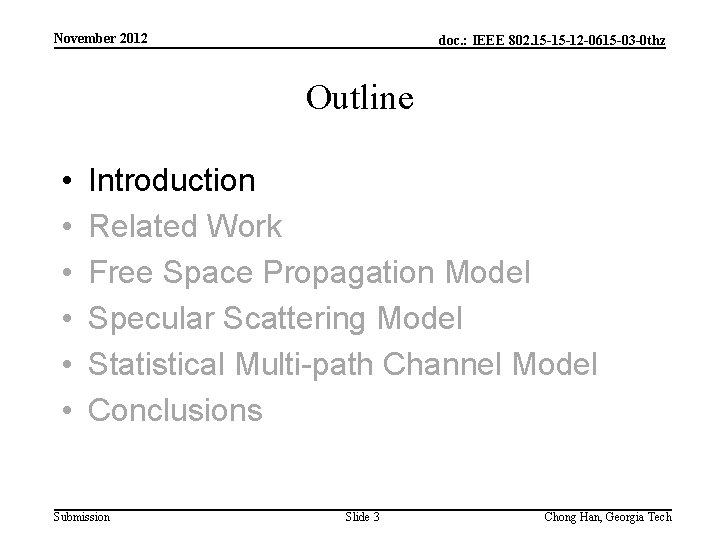 November 2012

doc.: IEEE 802.15-15-12-0615-03-0thz

Outline

• Introduction
• Related Work
• Free Space Propagation Model
• Specular Scattering Model
• Statistical Multi-path Channel Model
• Conclusions

Submission

Slide 3

Chong Han, Georgia Tech